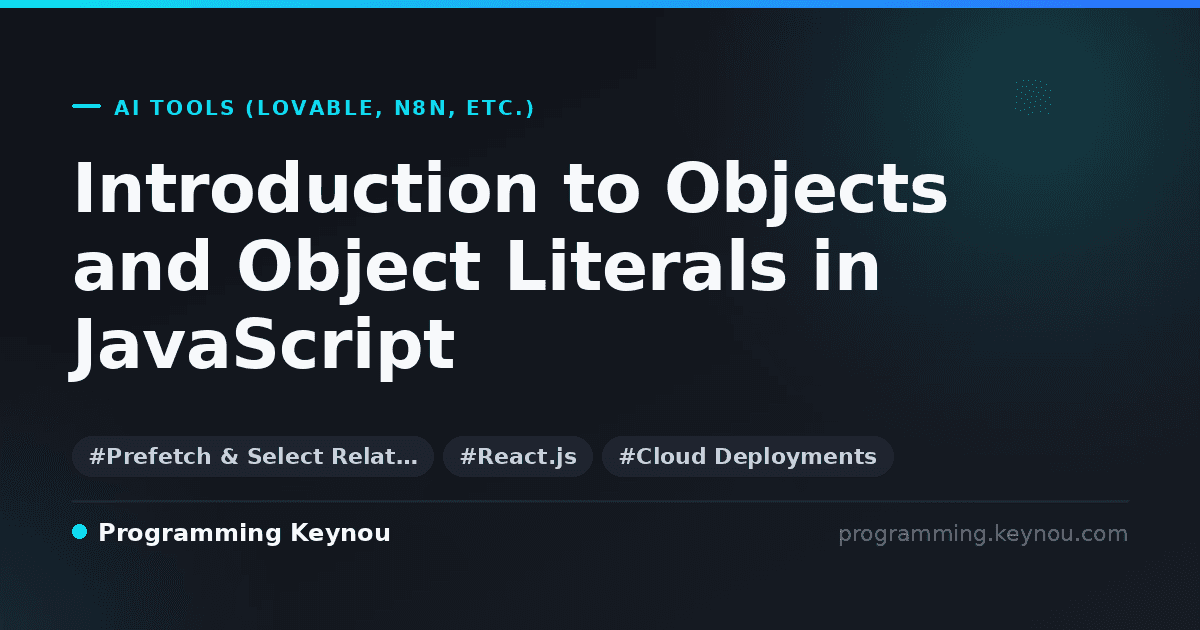 AI TOOLS (LOVABLE, N8N, ETC.)

Introduction to Objects and Object Literals in JavaScript

#Prefetch & Select Relat… #React.js #Cloud Deployments

Programming Keynou

programming.keynou.com